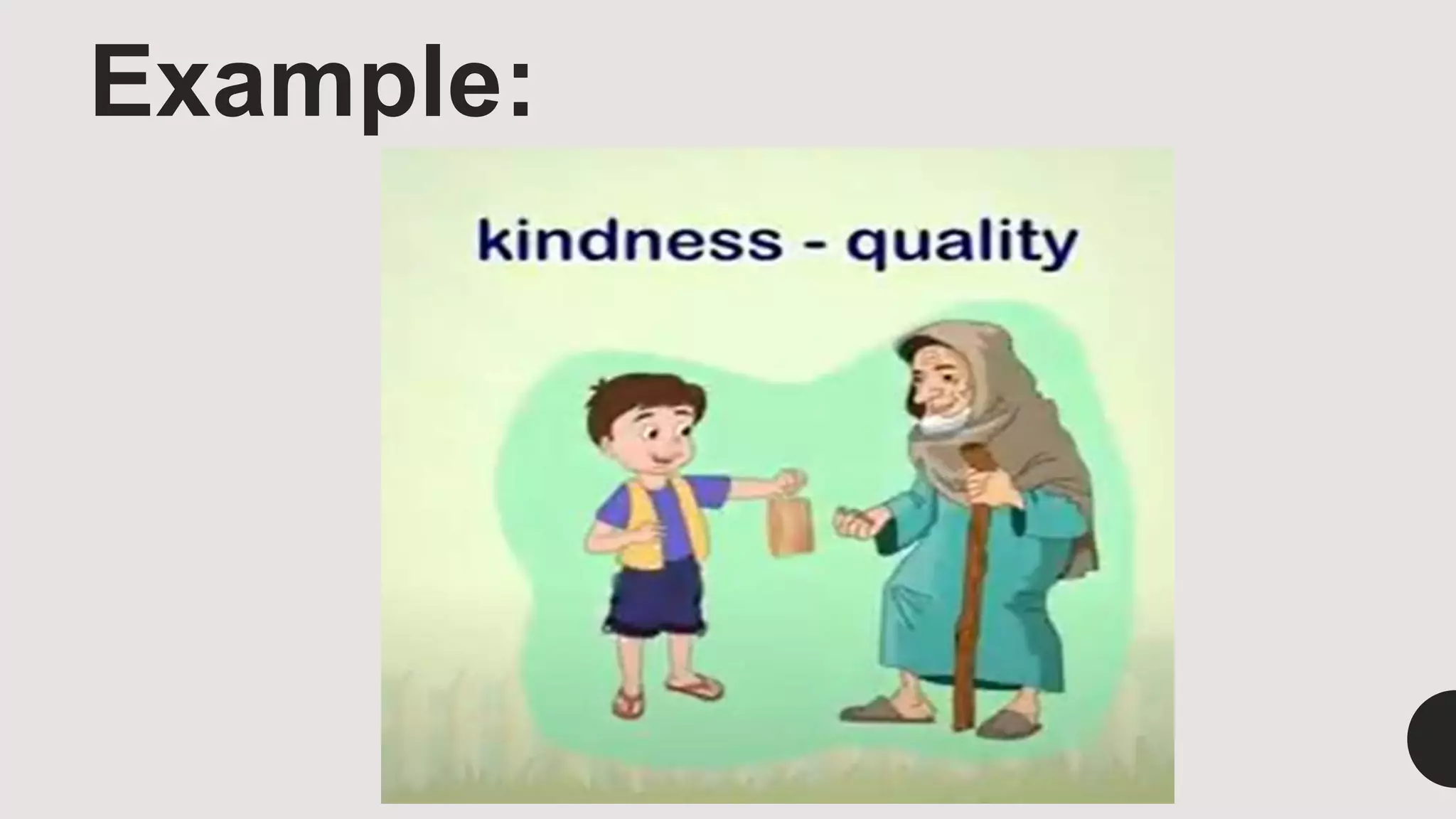 Example:

kindness - quality